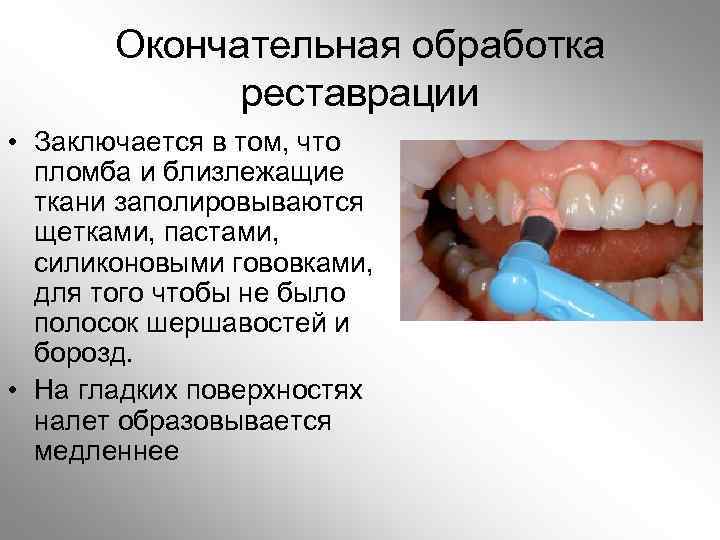 Окончательная обработка реставрации

• Заключается в том, что пломба и близлежащие ткани заполировываются щетками, пастами, силиконовыми гововками, для того чтобы не было полосок шершавостей и борозд.

• На гладких поверхностях налет образовывается медленнее